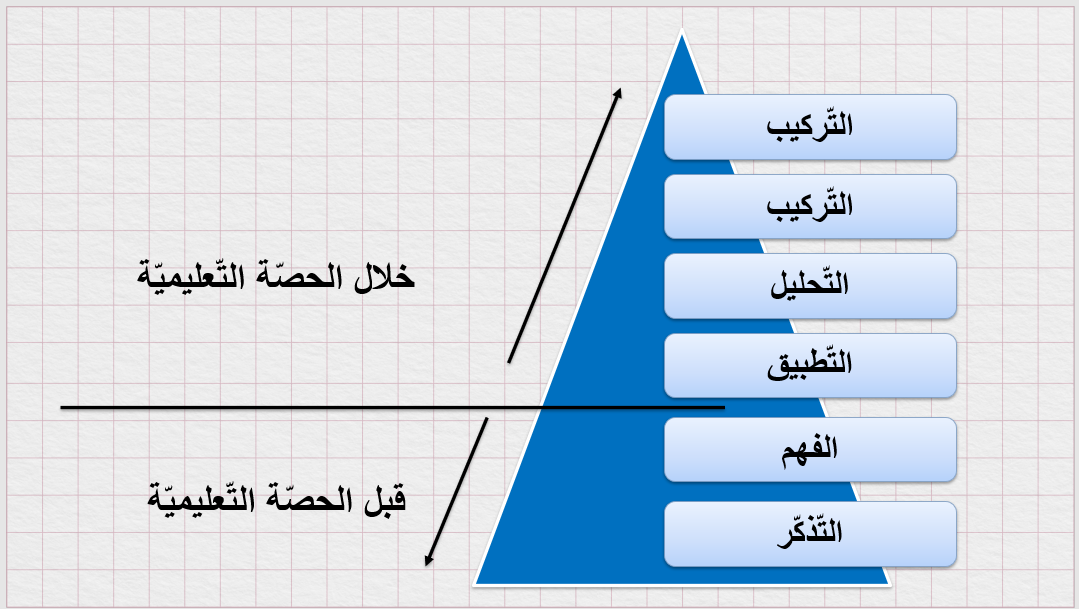 التّركيب
التّركيب
التّحليل
التّطبيق
الفهم
التّذكّر

خلال الحصّة التّعليميّة

قبل الحصّة التّعليميّة